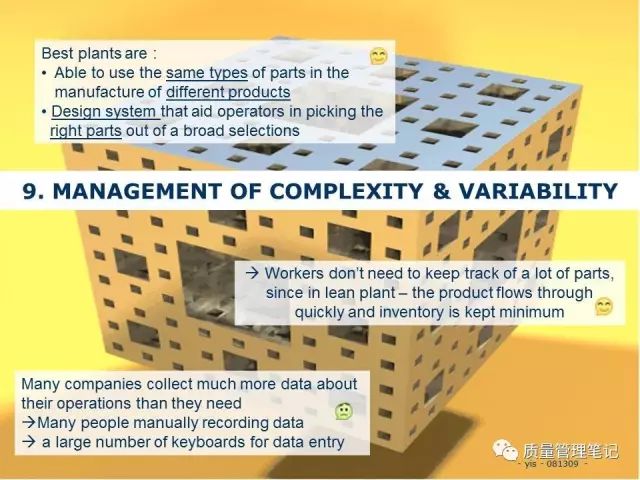 Best plants are :
• Able to use the same types of parts in the manufacture of different products
• Design system that aid operators in picking the right parts out of a broad selections

9. MANAGEMENT OF COMPLEXITY & VARIABILITY

→ Workers don't need to keep track of a lot of parts, since in lean plant – the product flows through quickly and inventory is kept minimum

Many companies collect much more data about their operations than they need
→Many people manually recording data
→ a large number of keyboards for data entry

质量管理笔记
- yis - 081309 -